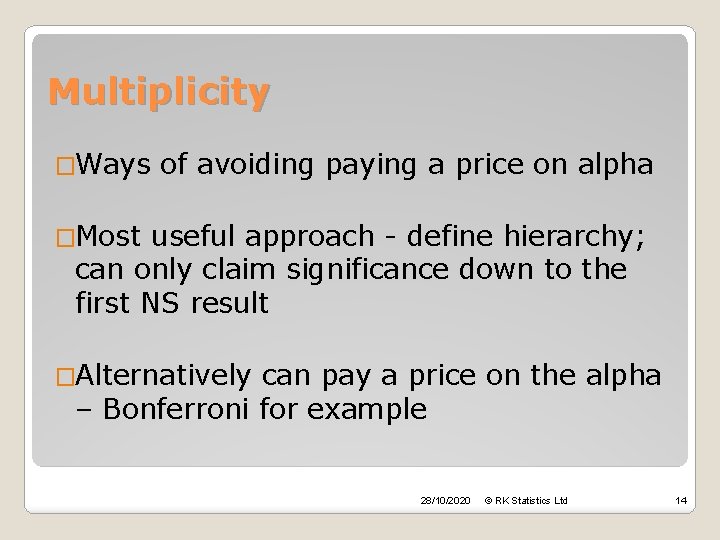 Multiplicity

□Ways of avoiding paying a price on alpha

□Most useful approach - define hierarchy; can only claim significance down to the first NS result

□Alternatively can pay a price on the alpha – Bonferroni for example

28/10/2020 © RK Statistics Ltd 14